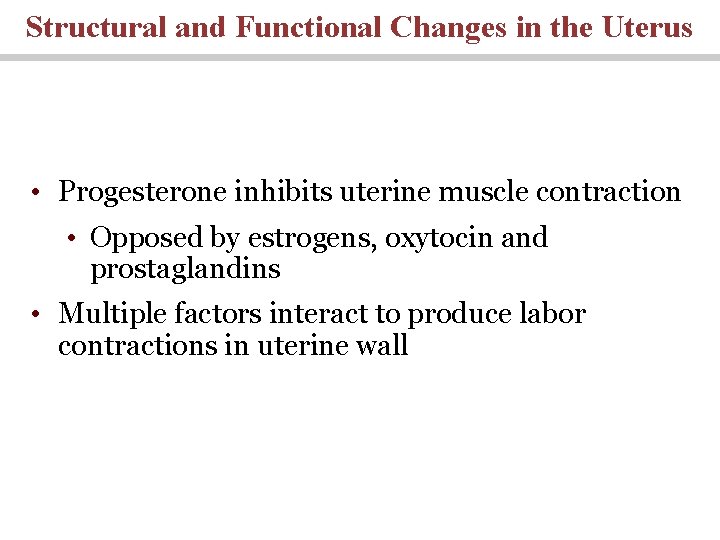 Structural and Functional Changes in the Uterus

• Progesterone inhibits uterine muscle contraction
  • Opposed by estrogens, oxytocin and prostaglandins
• Multiple factors interact to produce labor contractions in uterine wall